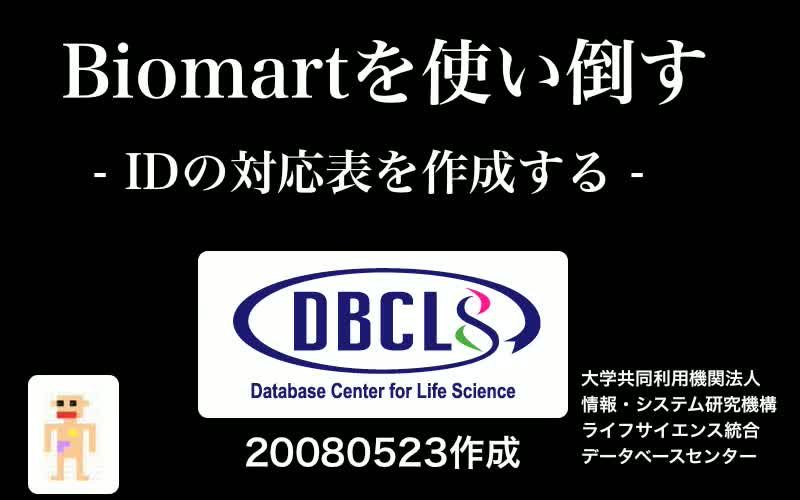 Biomartを使い倒す

- IDの対応表を作成する -

DBCLS

Database Center for Life Science

20080523作成

大学共同利用機関法人
情報・システム研究機構
ライフサイエンス統合
データベースセンター